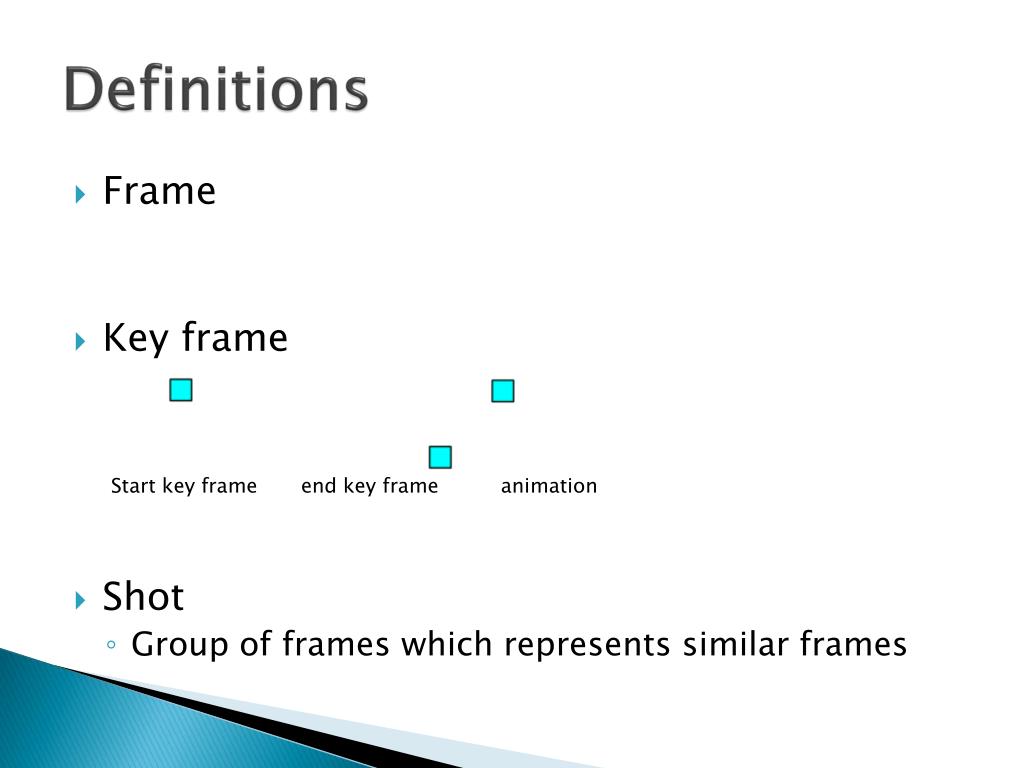 Definitions

Frame

Key frame

Start key frame end key frame animation

Shot

Group of frames which represents similar frames